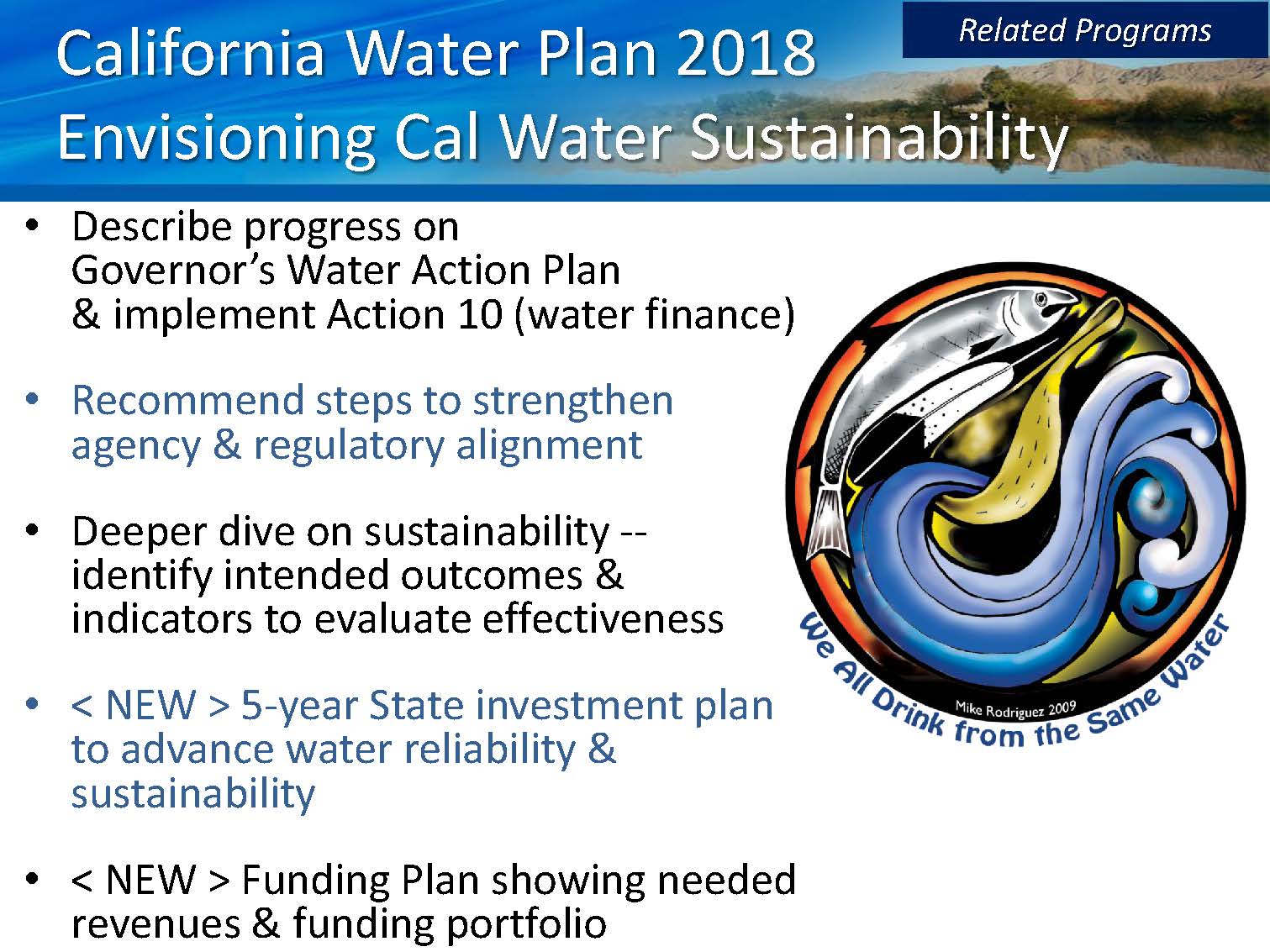 Related Programs

California Water Plan 2018
Envisioning Cal Water Sustainability

• Describe progress on Governor's Water Action Plan & implement Action 10 (water finance)

• Recommend steps to strengthen agency & regulatory alignment

• Deeper dive on sustainability -- identify intended outcomes & indicators to evaluate effectiveness

• < NEW > 5-year State investment plan to advance water reliability & sustainability

• < NEW > Funding Plan showing needed revenues & funding portfolio

Mike Rodriguez 2009
We All Drink from the Same Water